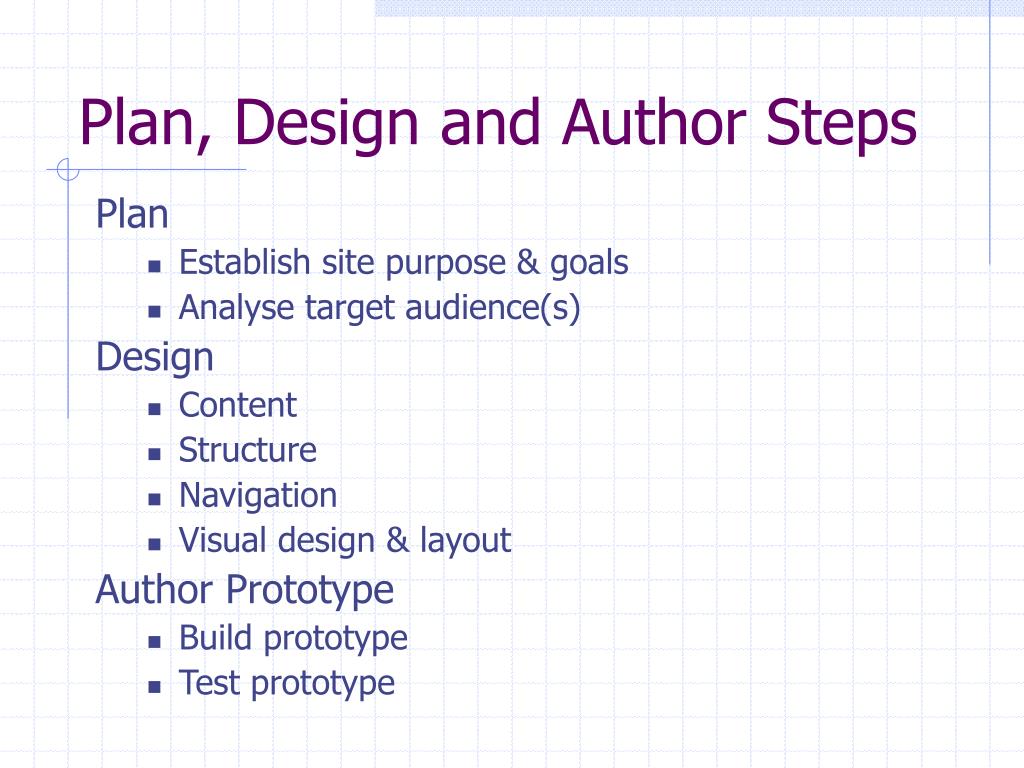 Plan, Design and Author Steps

Plan
- Establish site purpose & goals
- Analyse target audience(s)

Design
- Content
- Structure
- Navigation
- Visual design & layout

Author Prototype
- Build prototype
- Test prototype